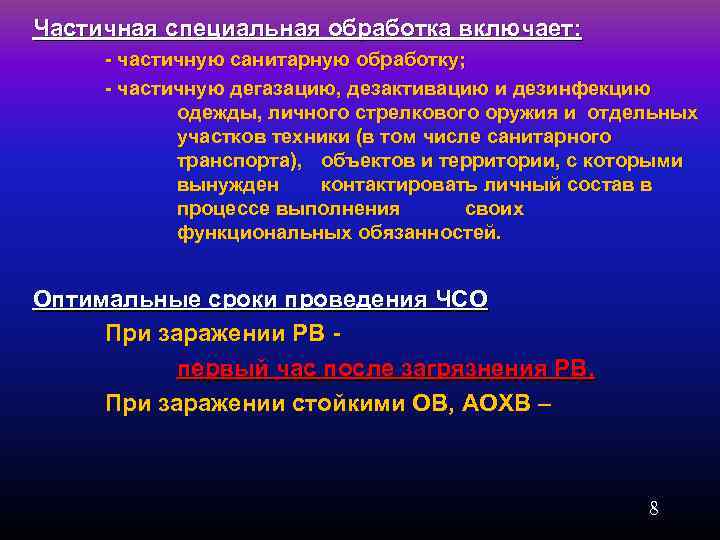 Частичная специальная обработка включает:

- частичную санитарную обработку;

- частичную дегазацию, дезактивацию и дезинфекцию одежды, личного стрелкового оружия и отдельных участков техники (в том числе санитарного транспорта), объектов и территории, с которыми вынужден контактировать личный состав в процессе выполнения своих функциональных обязанностей.

Оптимальные сроки проведения ЧСО

При заражении РВ -

первый час после загрязнения РВ.

При заражении стойкими ОВ, АОХВ –

8